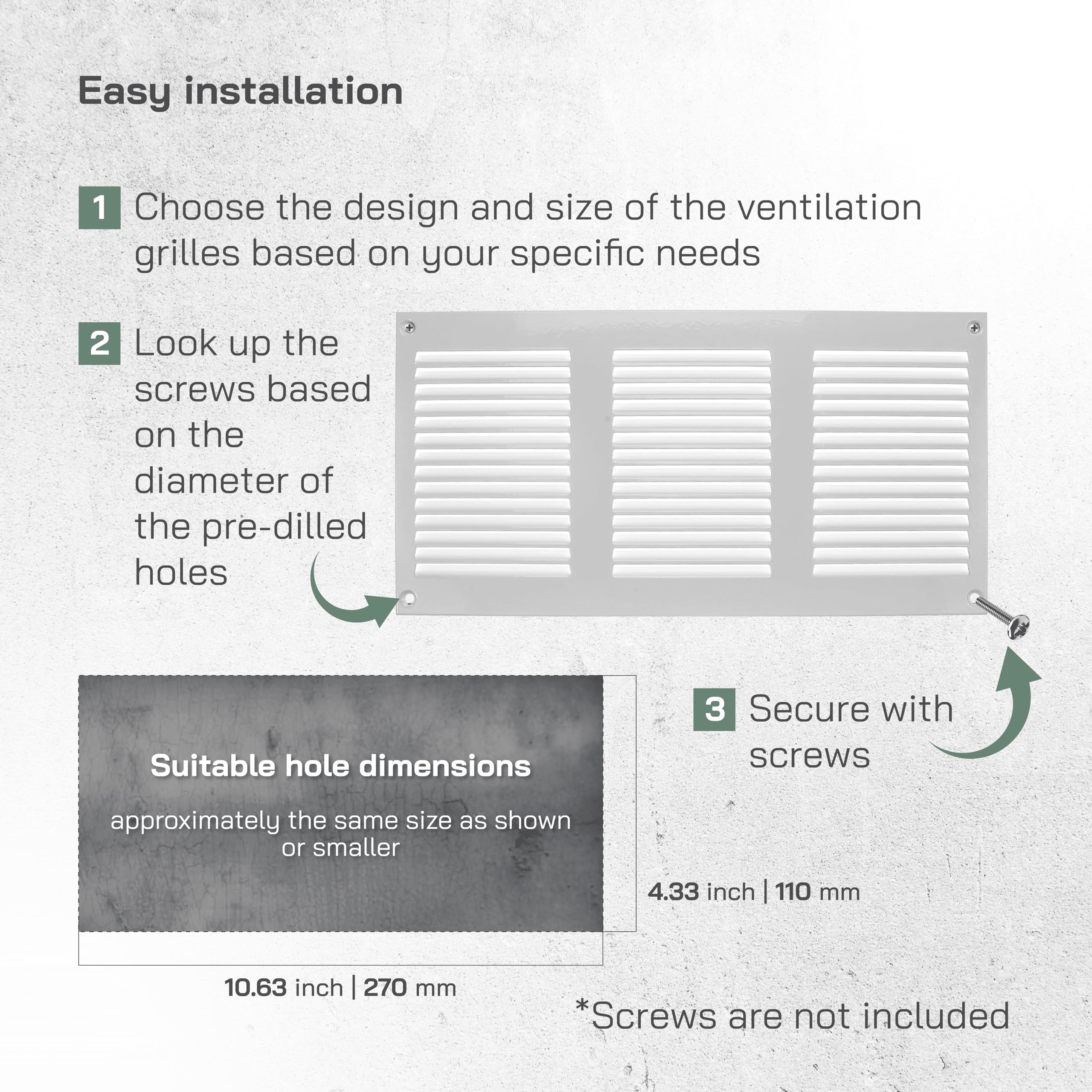 Easy installation

1 Choose the design and size of the ventilation grilles based on your specific needs

2 Look up the screws based on the diameter of the pre-dilled holes

3 Secure with screws

Suitable hole dimensions

approximately the same size as shown or smaller

4.33 inch | 110 mm

10.63 inch | 270 mm

*Screws are not included